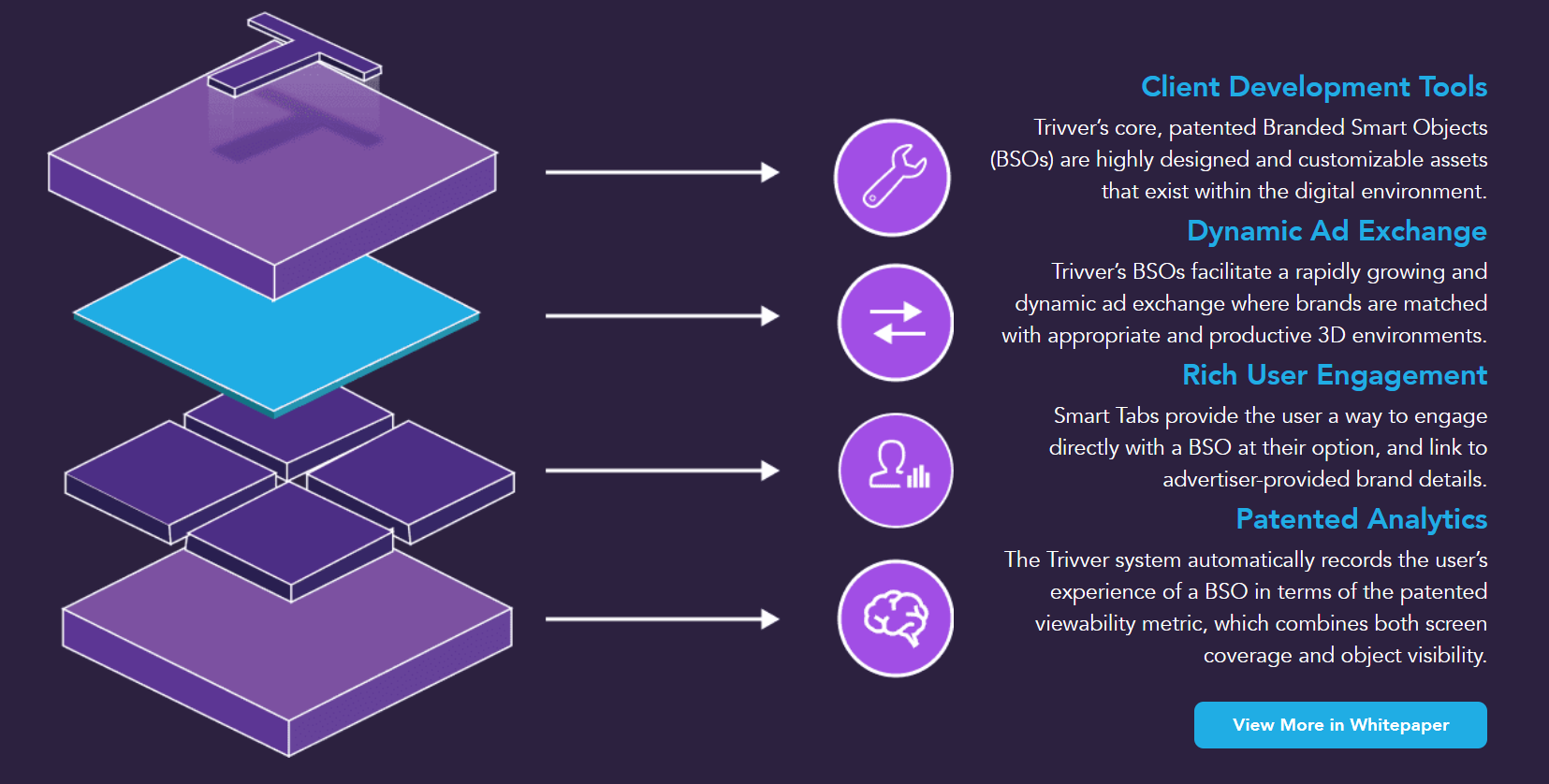 Client Development Tools

Trivver's core, patented Branded Smart Objects (BSOs) are highly designed and customizable assets that exist within the digital environment.

Dynamic Ad Exchange

Trivver's BSOs facilitate a rapidly growing and dynamic ad exchange where brands are matched with appropriate and productive 3D environments.

Rich User Engagement

Smart Tabs provide the user a way to engage directly with a BSO at their option, and link to advertiser-provided brand details.

Patented Analytics

The Trivver system automatically records the user's experience of a BSO in terms of the patented viewability metric, which combines both screen coverage and object visibility.

View More in Whitepaper